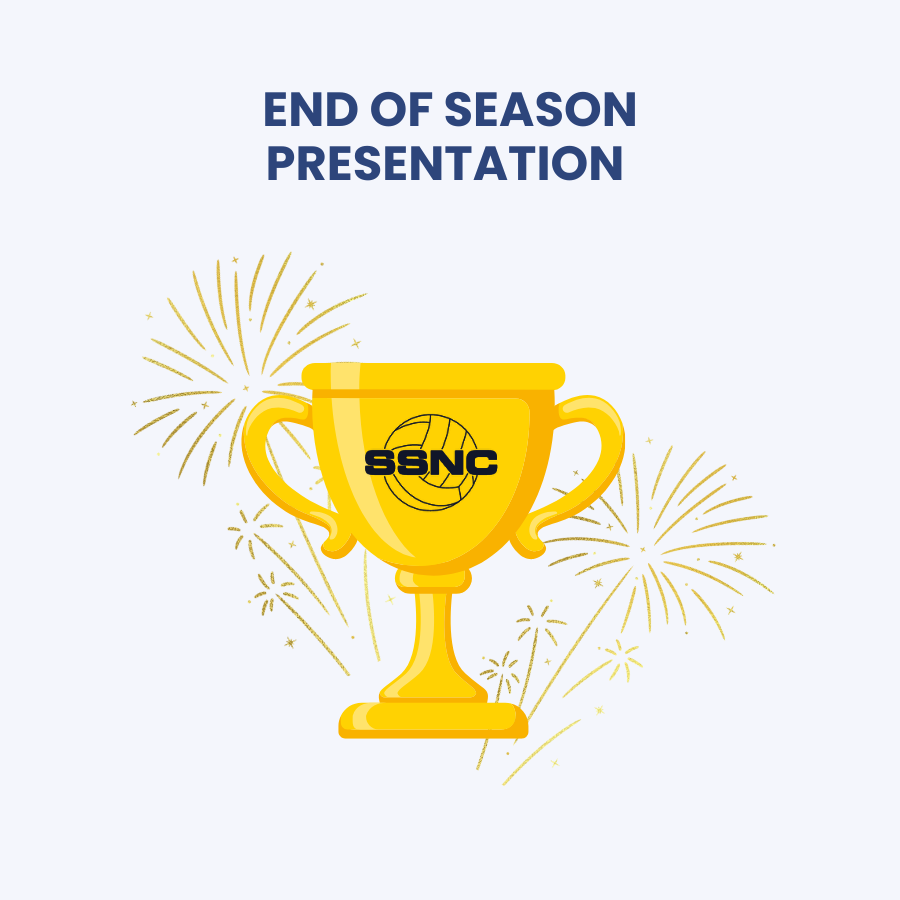 END OF SEASON PRESENTATION

SSNC